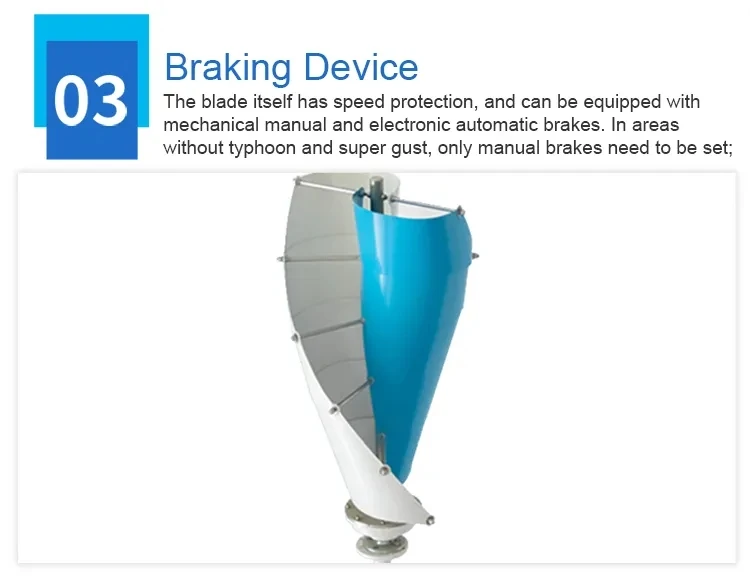 03

Braking Device

The blade itself has speed protection, and can be equipped with mechanical manual and electronic automatic brakes. In areas without typhoon and super gust, only manual brakes need to be set;